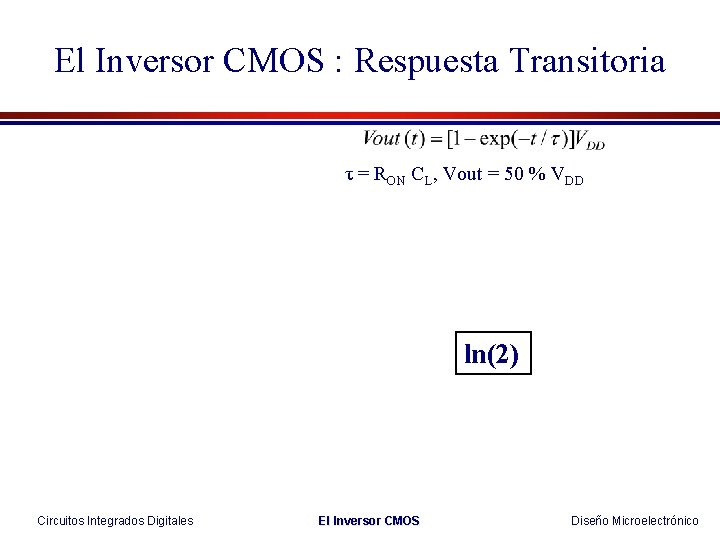 El Inversor CMOS : Respuesta Transitoria

$Vout(t) = [1 - \exp(-t/\tau)]V_{DD}$

$\tau = R_{ON} C_L$, Vout = 50 % $V_{DD}$

ln(2)

Circuitos Integrados Digitales

El Inversor CMOS

Diseño Microelectrónico